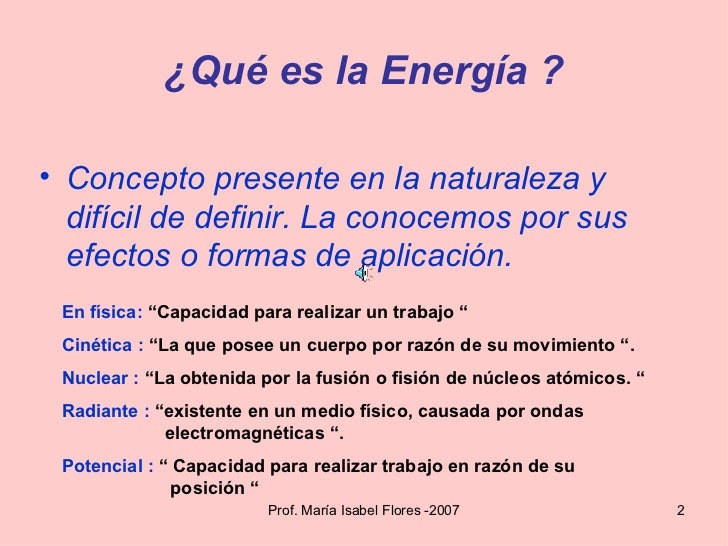 ¿Qué es la Energía ?

• Concepto presente en la naturaleza y difícil de definir. La conocemos por sus efectos o formas de aplicación.

En física: “Capacidad para realizar un trabajo “

Cinética : “La que posee un cuerpo por razón de su movimiento “.

Nuclear : “La obtenida por la fusión o fisión de núcleos atómicos. “

Radiante : “existente en un medio físico, causada por ondas electromagnéticas “.

Potencial : “ Capacidad para realizar trabajo en razón de su posición “

Prof. María Isabel Flores -2007

2